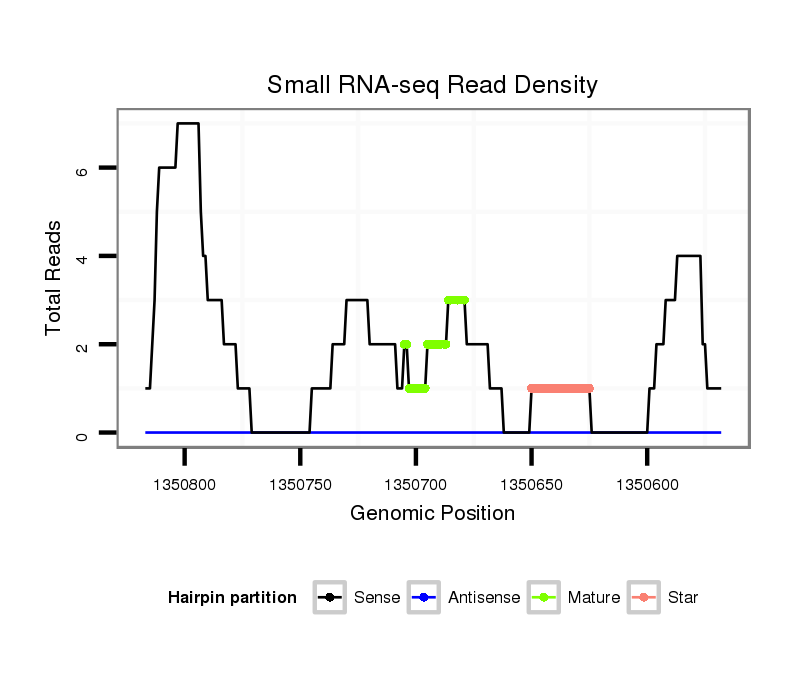 Small RNA-seq Read Density

Total Reads

6
4
2
0

1350800 1350750 1350700 1350650 1350600

Genomic Position

Hairpin partition Sense Antisense Mature Star